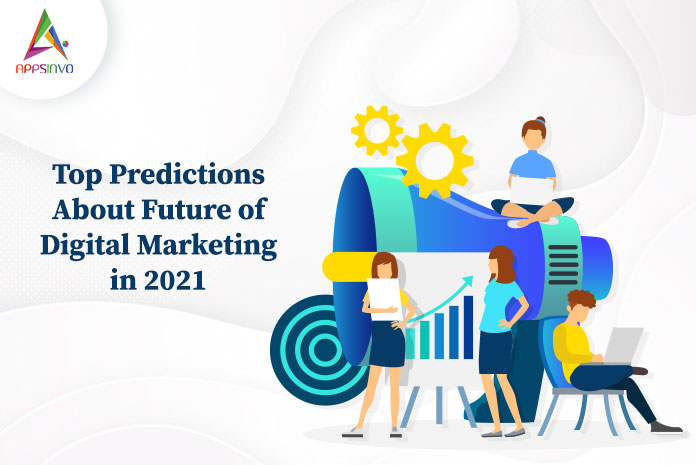 APPSINVO

Top Predictions About Future of Digital Marketing in 2021